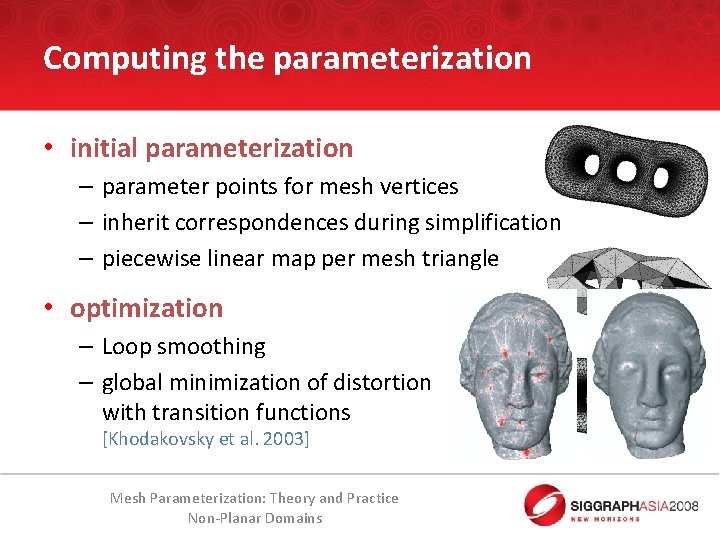 Computing the parameterization

• initial parameterization
– parameter points for mesh vertices
– inherit correspondences during simplification
– piecewise linear map per mesh triangle

• optimization
– Loop smoothing
– global minimization of distortion with transition functions
[Khodakovsky et al. 2003]

Mesh Parameterization: Theory and Practice
Non-Planar Domains

SIGGRAPHASIA2008
NEW HORIZONS